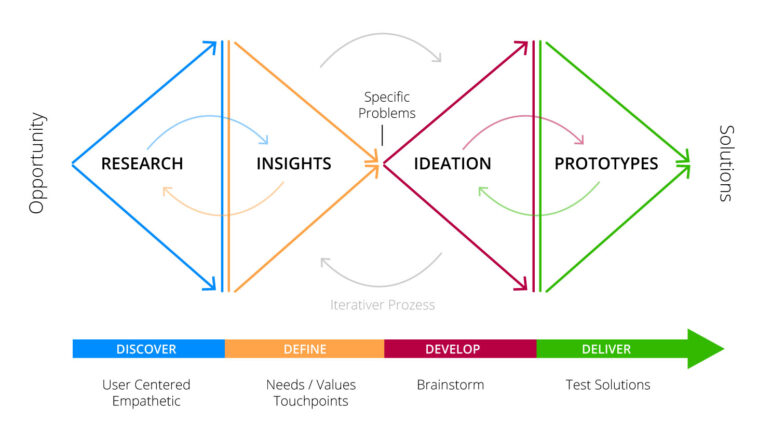 Opportunity

RESEARCH

INSIGHTS

Specific Problems

IDEATION

PROTOTYPES

Solutions

Iterativer Prozess

DISCOVER

DEFINE

DEVELOP

DELIVER

User Centered Empathetic

Needs / Values Touchpoints

Brainstorm

Test Solutions